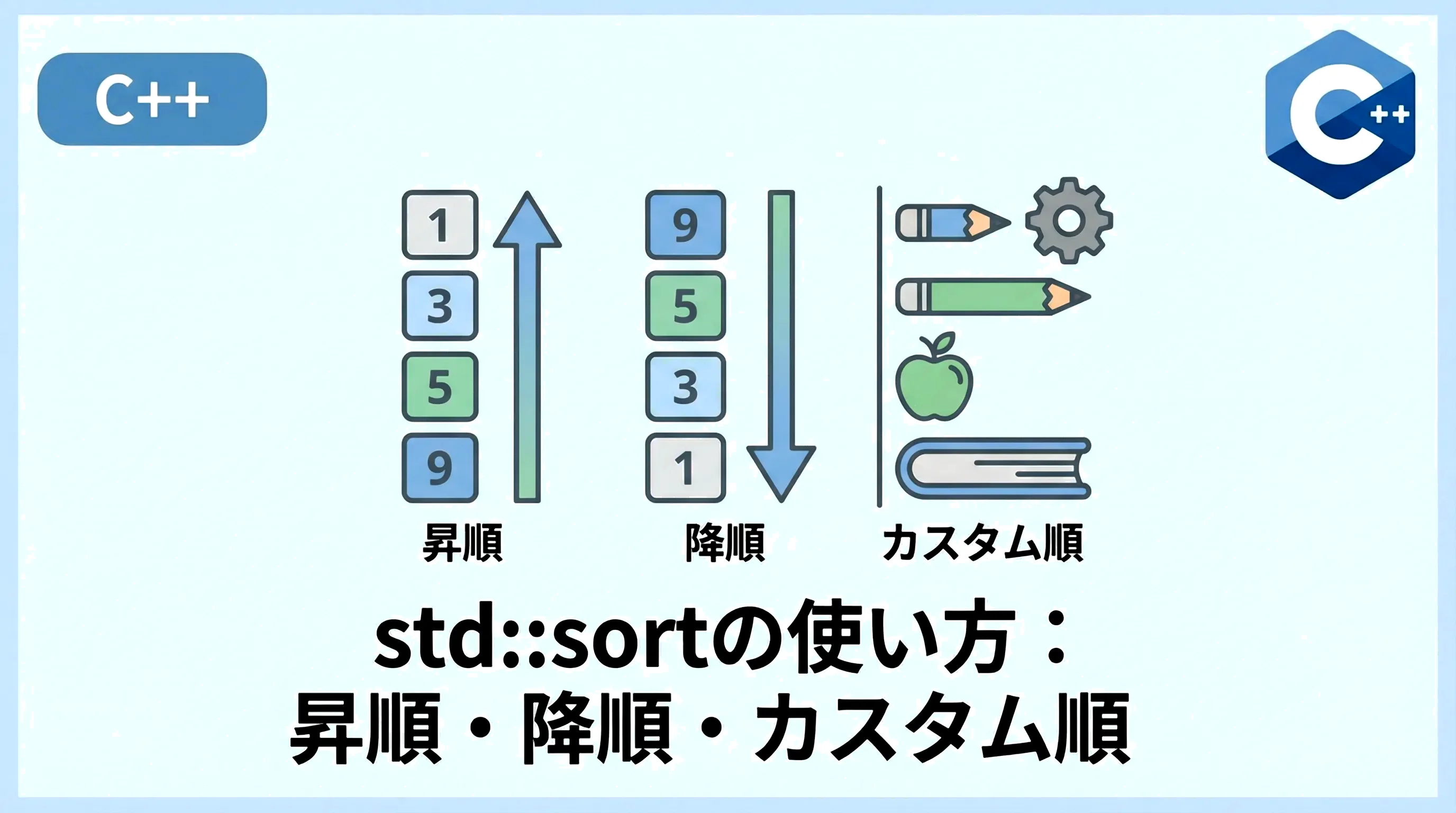 C++

C++

1
3
5
9

9
5
3
1

昇順

降順

カスタム順

std::sortの使い方：
昇順・降順・カスタム順